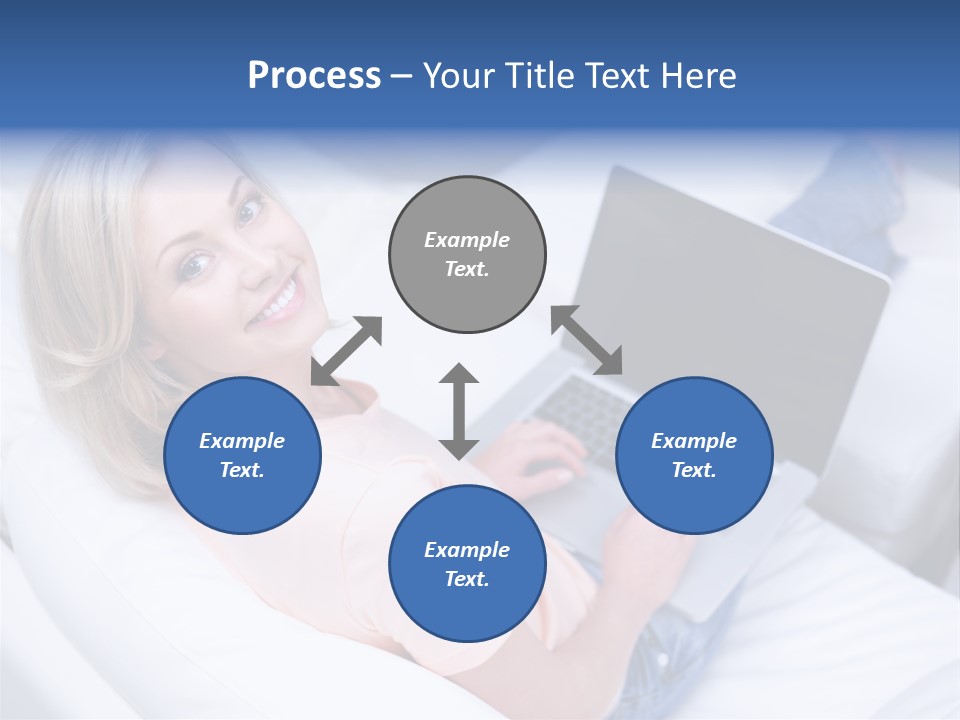 Process – Your Title Text Here

Example Text.

Example Text.

Example Text.

Example Text.